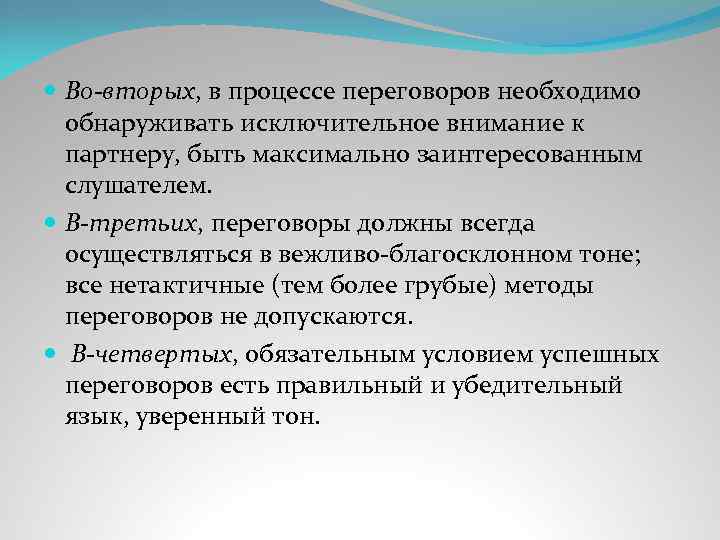 Во-вторых, в процессе переговоров необходимо обнаруживать исключительное внимание к партнеру, быть максимально заинтересованным слушателем.

В-третьих, переговоры должны всегда осуществляться в вежливо-благосклонном тоне; все нетактичные (тем более грубые) методы переговоров не допускаются.

В-четвертых, обязательным условием успешных переговоров есть правильный и убедительный язык, уверенный тон.